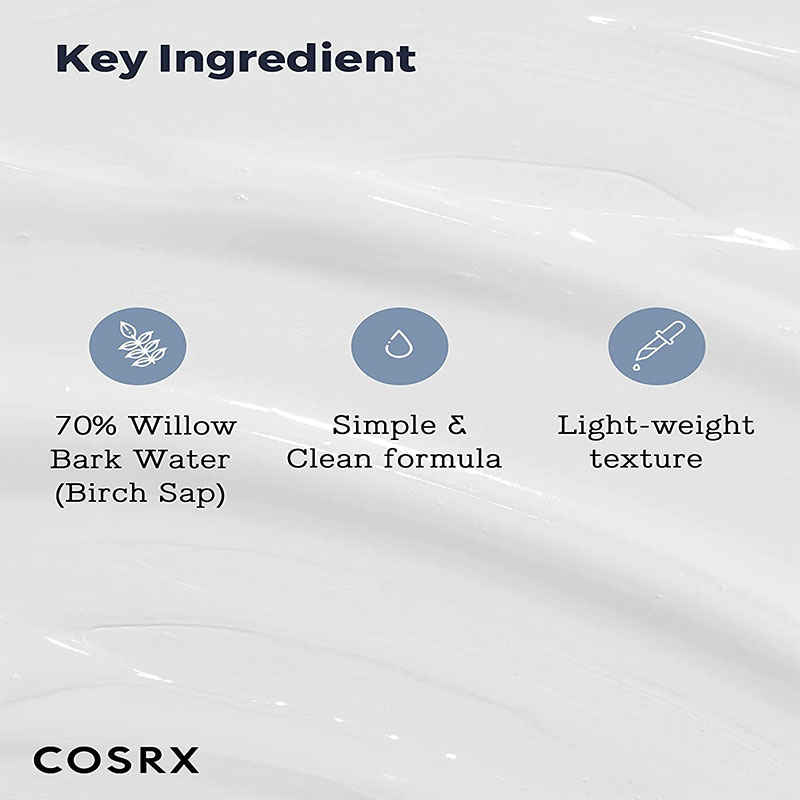 Key Ingredient

70% Willow Bark Water (Birch Sap)

Simple & Clean formula

Light-weight texture

COSRX